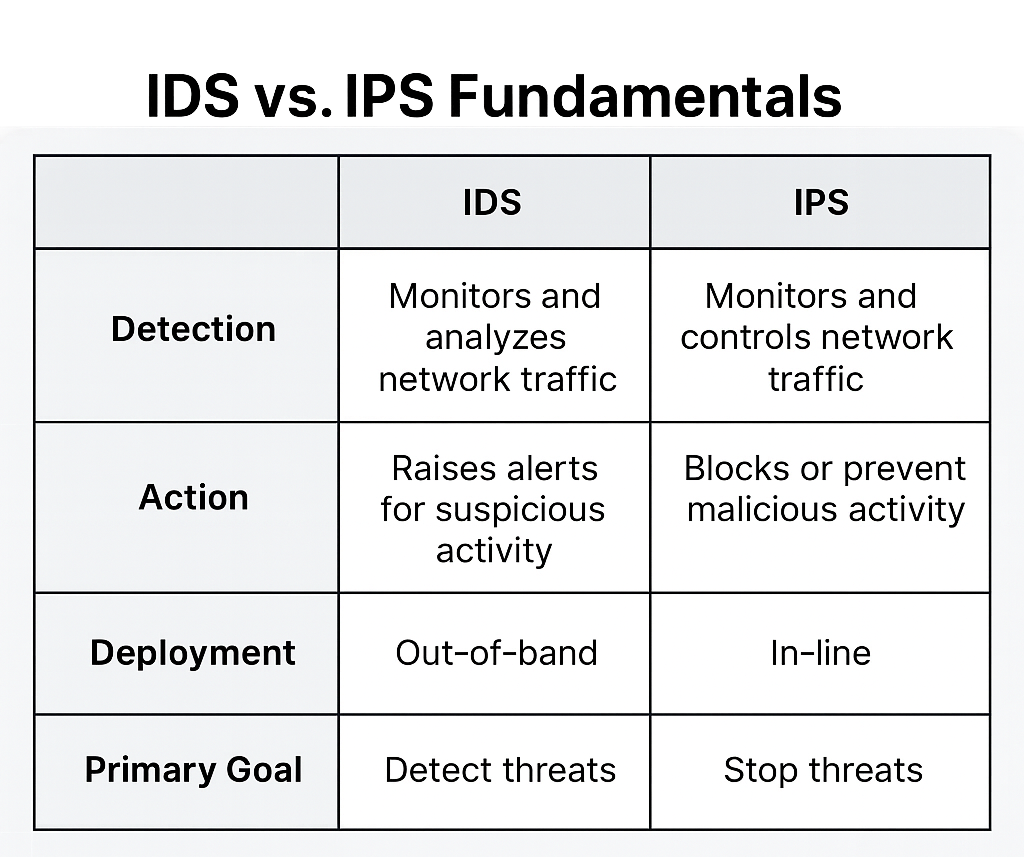 IDS vs. IPS Fundamentals

| | IDS | IPS |
|---|---|---|
| Detection | Monitors and analyzes network traffic | Monitors and controls network traffic |
| Action | Raises alerts for suspicious activity | Blocks or prevent malicious activity |
| Deployment | Out-of-band | In-line |
| Primary Goal | Detect threats | Stop threats |